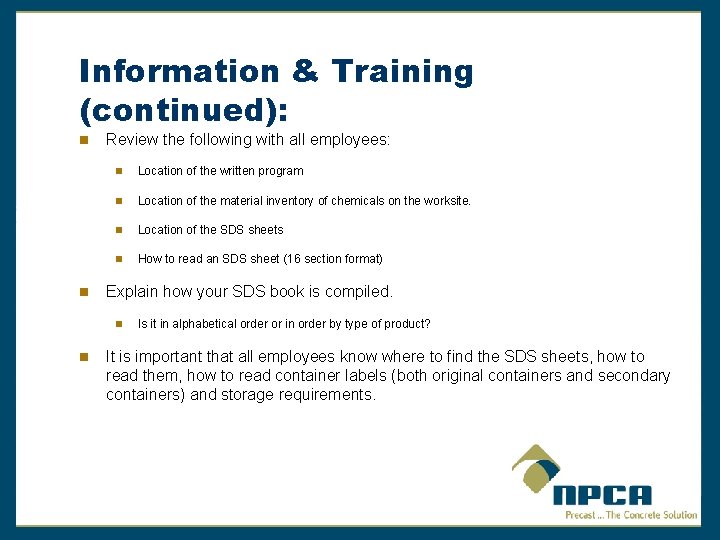 Information & Training (continued):

Review the following with all employees:

Location of the written program

Location of the material inventory of chemicals on the worksite.

Location of the SDS sheets

How to read an SDS sheet (16 section format)

Explain how your SDS book is compiled.

Is it in alphabetical order or in order by type of product?

It is important that all employees know where to find the SDS sheets, how to read them, how to read container labels (both original containers and secondary containers) and storage requirements.

NPCA
Precast ... The Concrete Solution